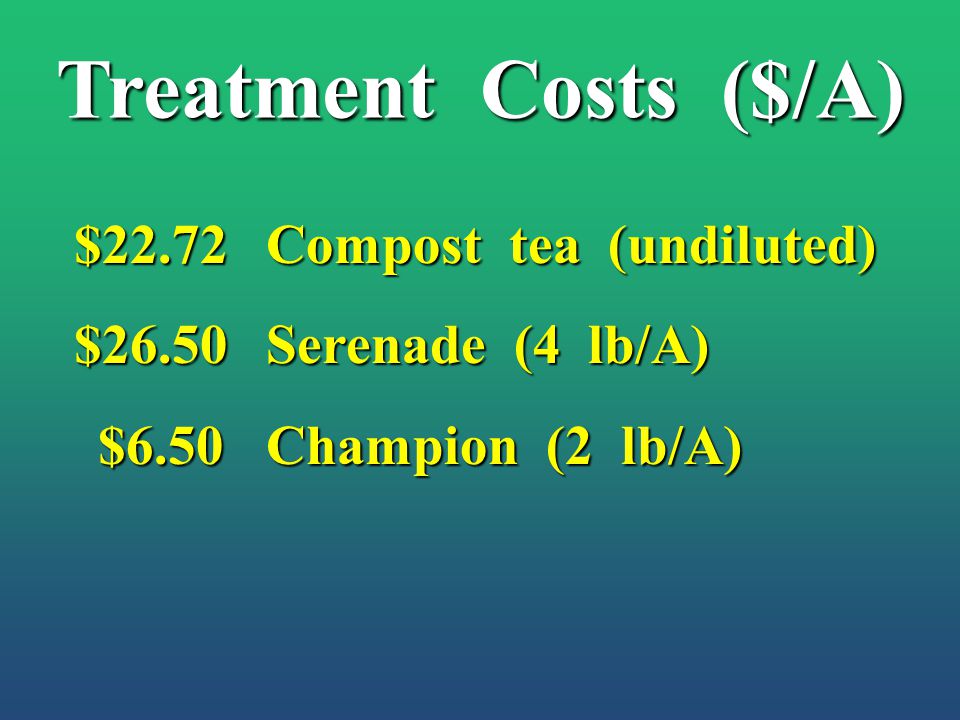 Treatment Costs (\$/A)

\$22.72 Compost tea (undiluted)

\$26.50 Serenade (4 lb/A)

\$6.50 Champion (2 lb/A)